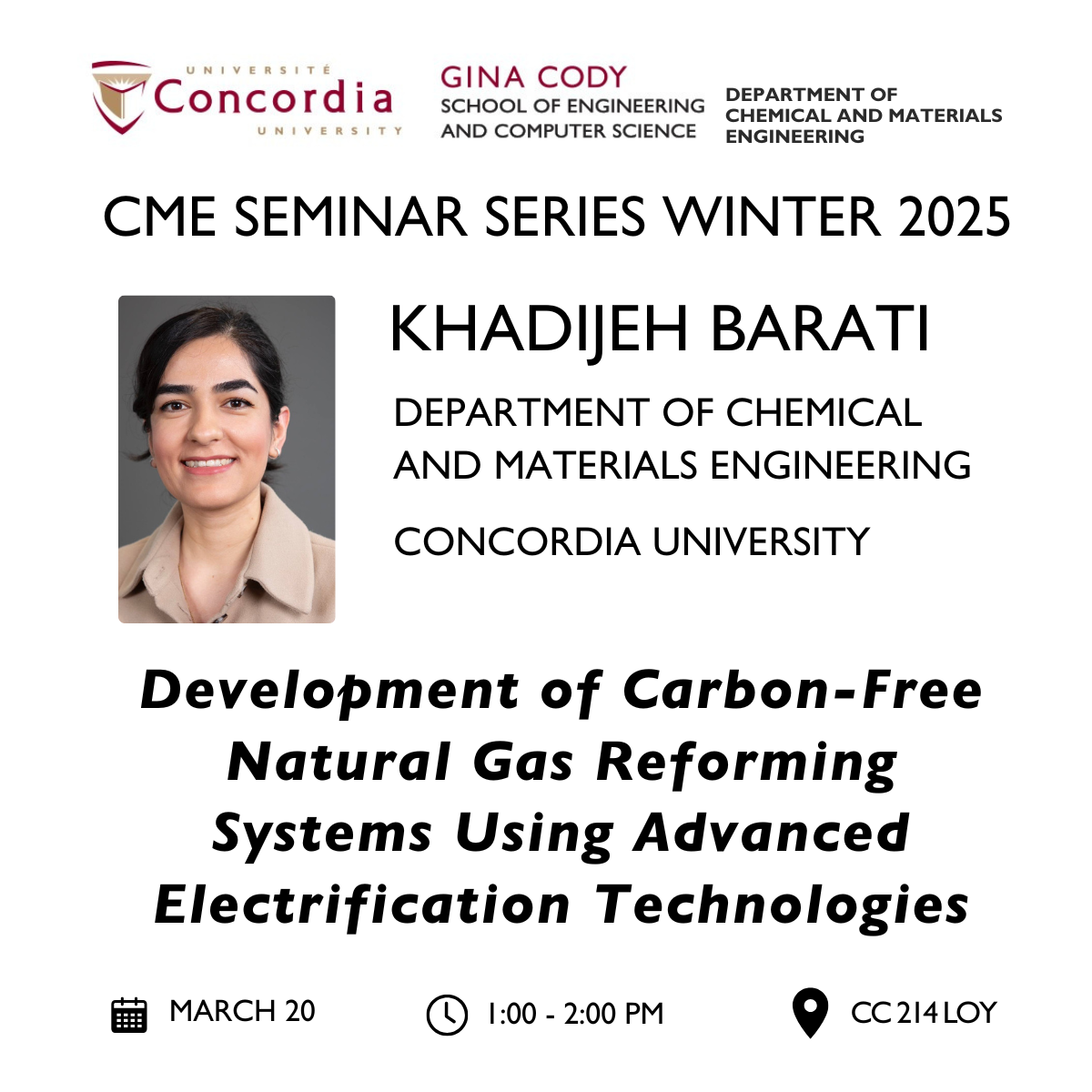 UNIVERSITÉ
Concordia
UNIVERSITY

GINA CODY
SCHOOL OF ENGINEERING AND COMPUTER SCIENCE

DEPARTMENT OF CHEMICAL AND MATERIALS ENGINEERING

CME SEMINAR SERIES WINTER 2025

KHADIJEH BARATI

DEPARTMENT OF CHEMICAL AND MATERIALS ENGINEERING

CONCORDIA UNIVERSITY

Development of Carbon-Free Natural Gas Reforming Systems Using Advanced Electrification Technologies

MARCH 20

1:00 - 2:00 PM

CC 214 LOY